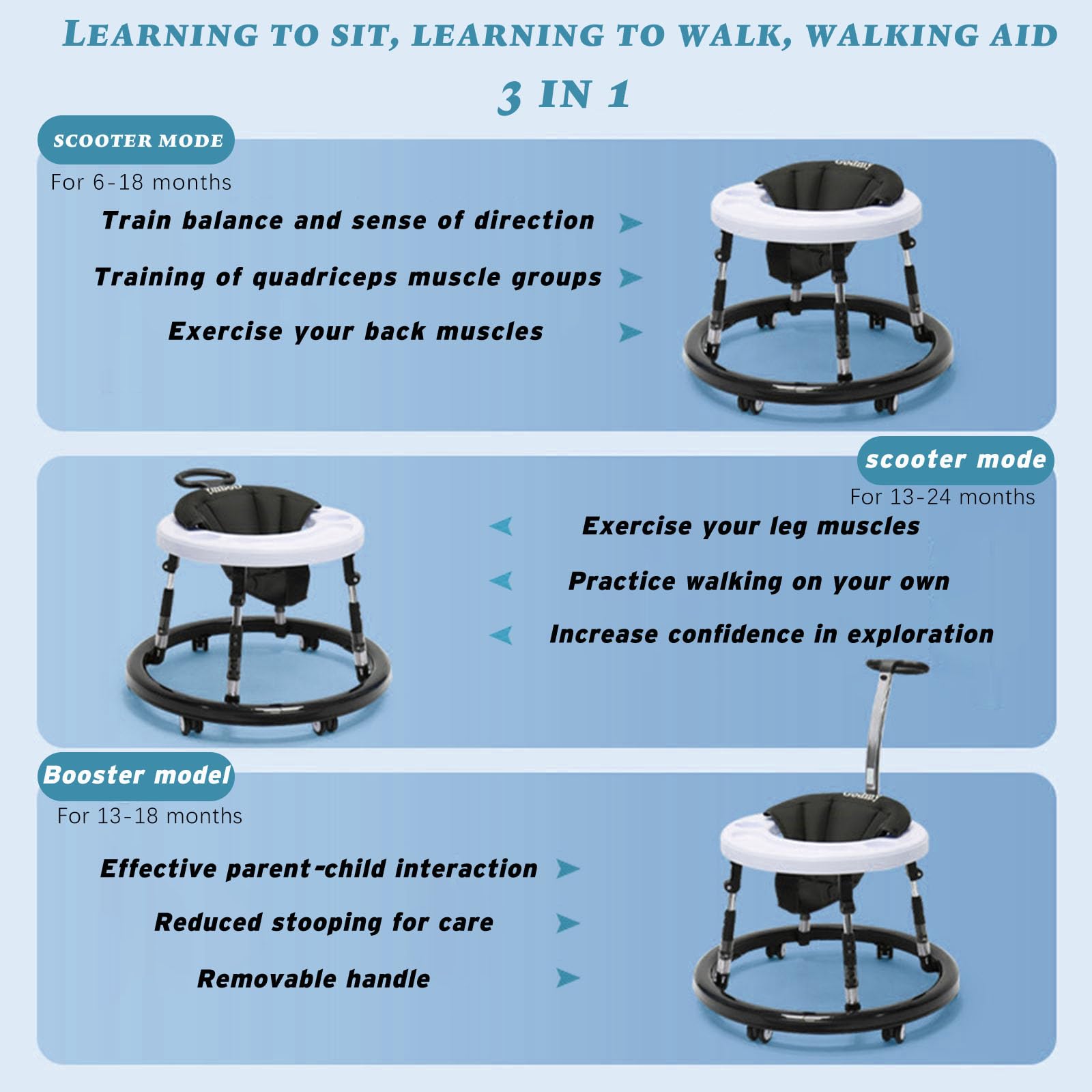 LEARNING TO SIT, LEARNING TO WALK, WALKING AID

3 IN 1

SCOOTER MODE

For 6-18 months

Train balance and sense of direction

Training of quadriceps muscle groups

Exercise your back muscles

scooter mode

For 13-24 months

Exercise your leg muscles

Practice walking on your own

Increase confidence in exploration

Booster model

For 13-18 months

Effective parent-child interaction

Reduced stooping for care

Removable handle